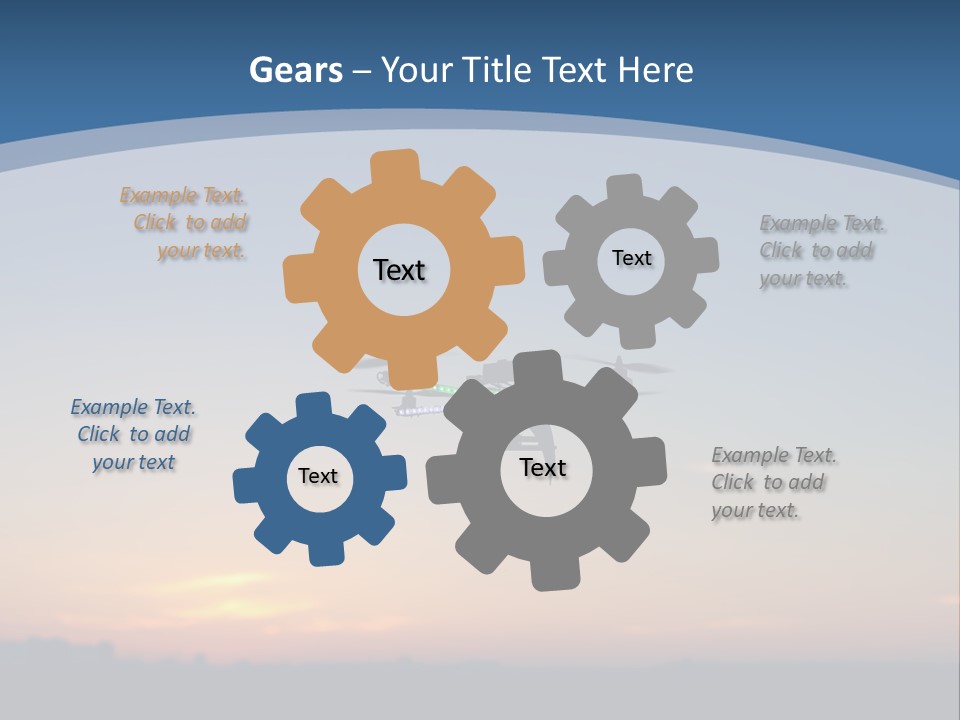 Gears – Your Title Text Here

Example Text. Click to add your text.

Text

Text

Example Text. Click to add your text.

Example Text. Click to add your text

Text

Text

Example Text. Click to add your text.